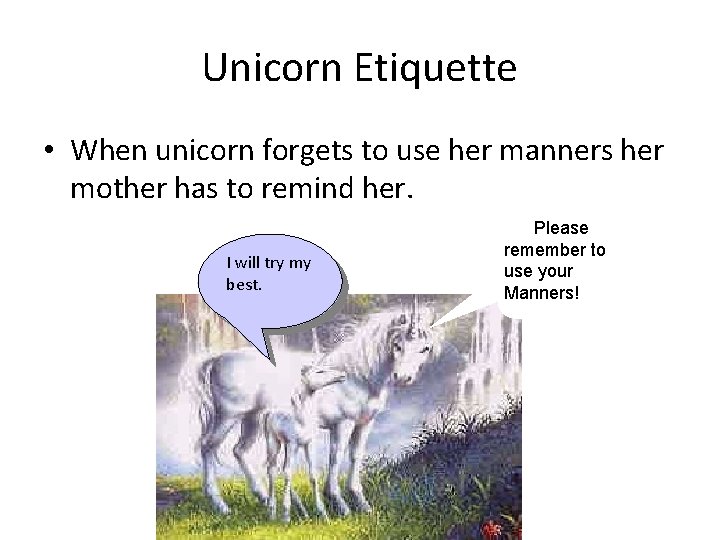 Unicorn Etiquette

• When unicorn forgets to use her manners her mother has to remind her.

I will try my best.

Please remember to use your Manners!